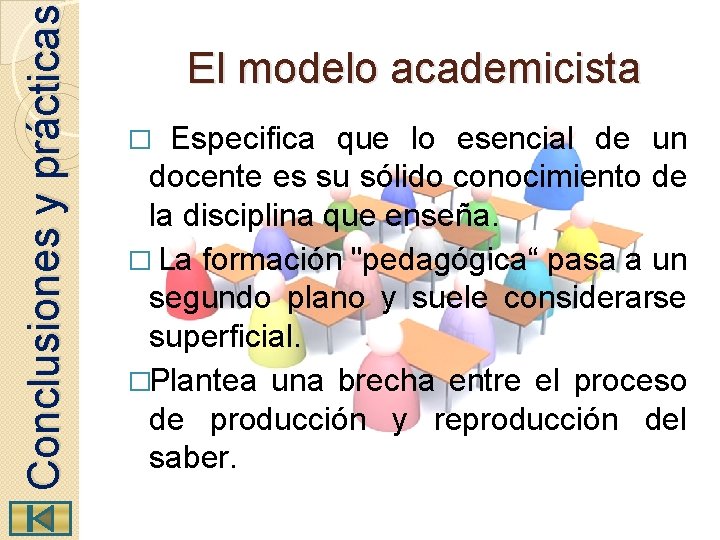 Conclusiones y prácticas

El modelo academicista

□ Especifica que lo esencial de un docente es su sólido conocimiento de la disciplina que enseña.

□ La formación "pedagógica“ pasa a un segundo plano y suele considerarse superficial.

□Plantea una brecha entre el proceso de producción y reproducción del saber.